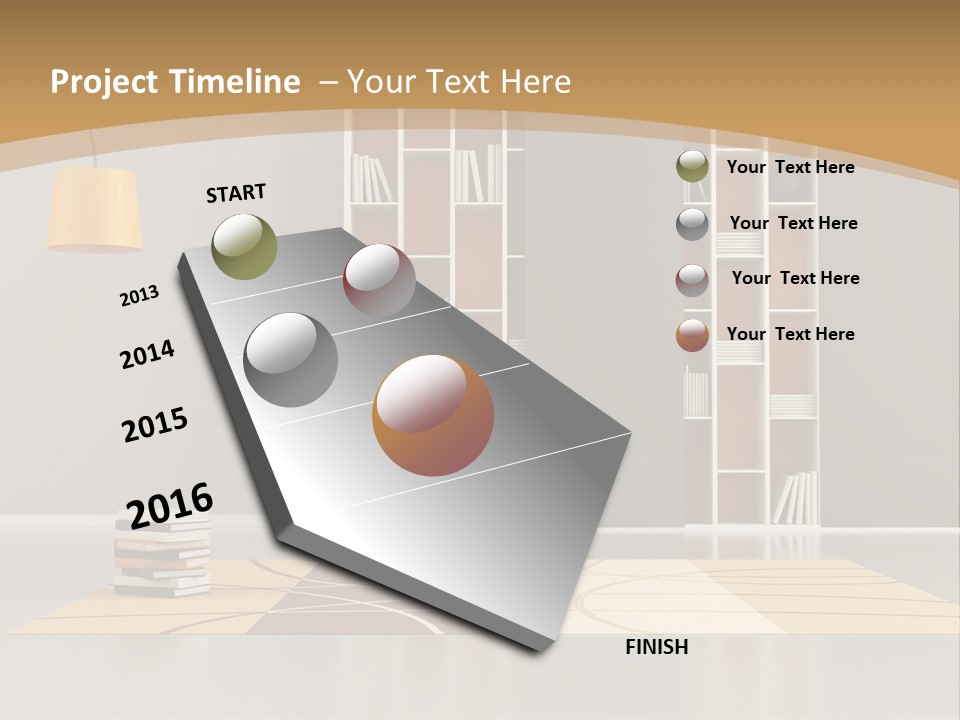 Project Timeline – Your Text Here

START

2013

2014

2015

2016

FINISH

Your Text Here

Your Text Here

Your Text Here

Your Text Here